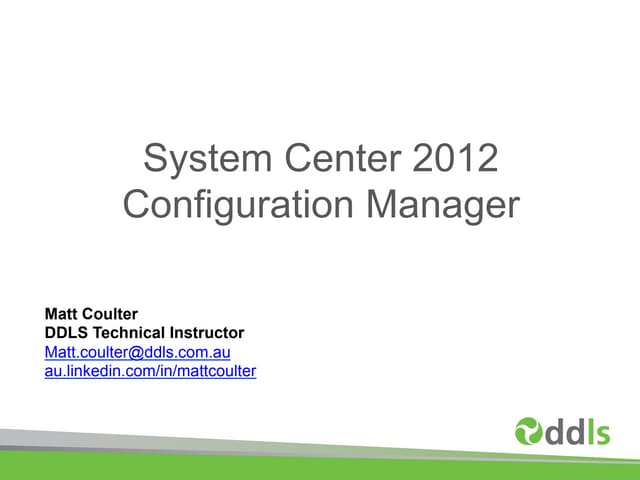 System Center 2012
Configuration Manager

Matt Coulter
DDLS Technical Instructor
Matt.coulter@ddls.com.au
au.linkedin.com/in/mattcoulter

ddls